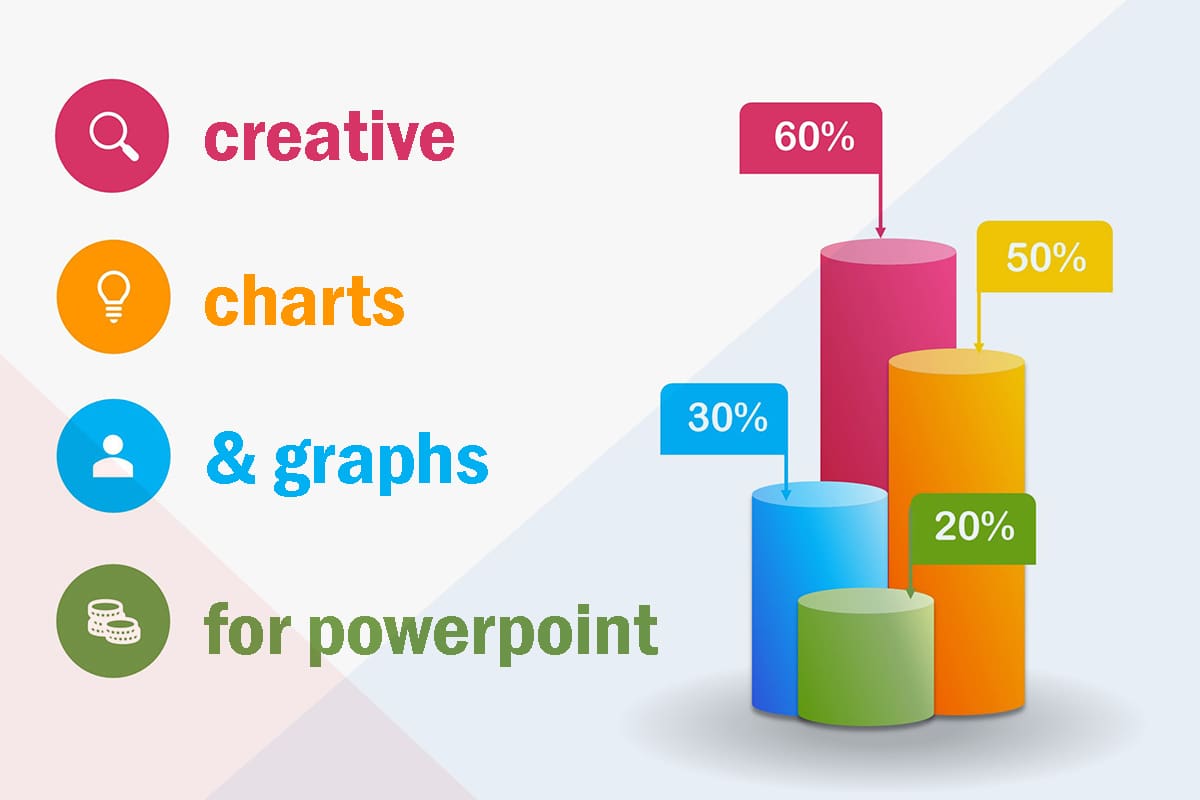 creative

charts

& graphs

for powerpoint

60%

50%

30%

20%